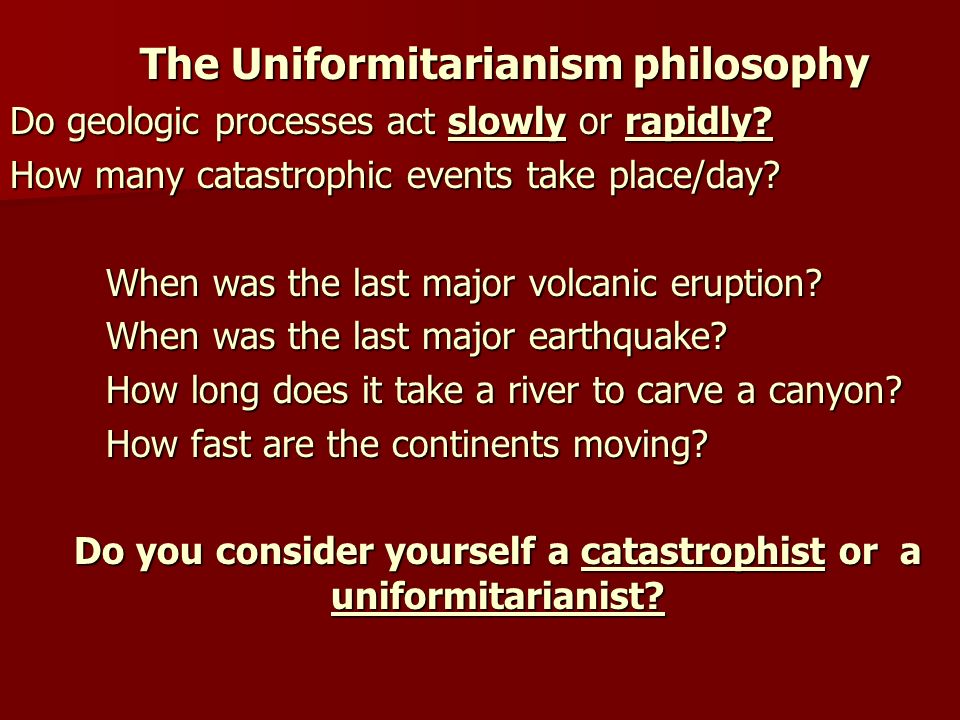 The Uniformitarianism philosophy

Do geologic processes act slowly or rapidly?

How many catastrophic events take place/day?

When was the last major volcanic eruption?

When was the last major earthquake?

How long does it take a river to carve a canyon?

How fast are the continents moving?

Do you consider yourself a catastrophist or a uniformitarianist?